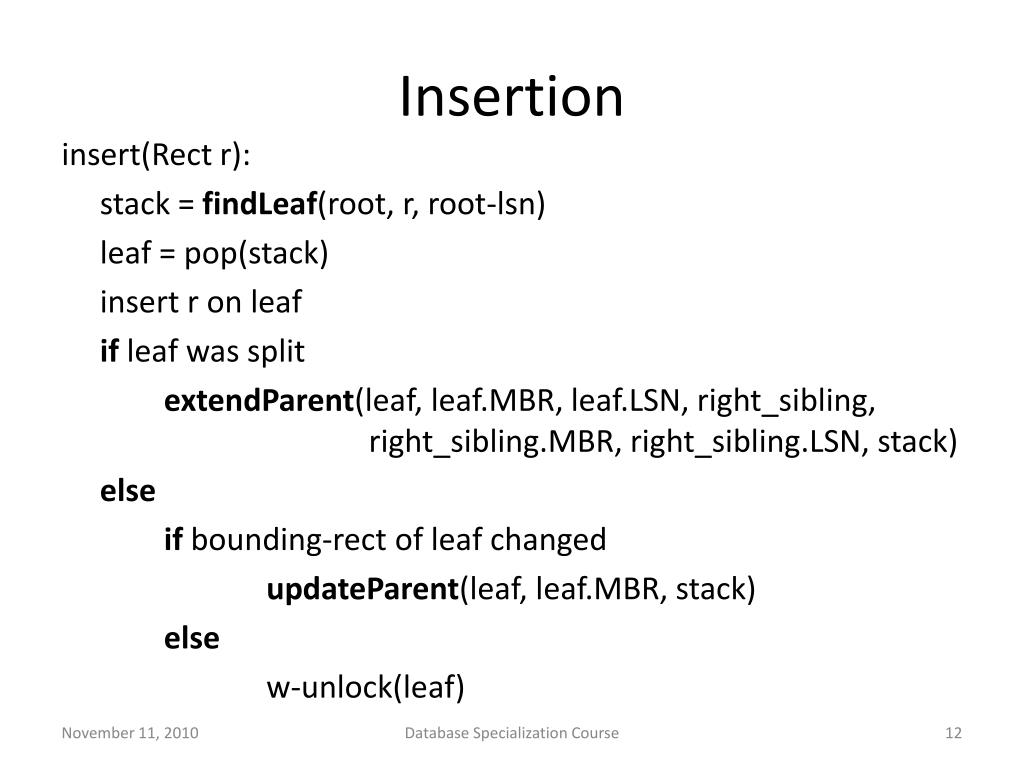 Insertion

insert(Rect r):
stack = findLeaf(root, r, root-lsn)
leaf = pop(stack)
insert r on leaf
if leaf was split
extendParent(leaf, leaf.MBR, leaf.LSN, right_sibling, right_sibling.MBR, right_sibling.LSN, stack)
else
if bounding-rect of leaf changed
updateParent(leaf, leaf.MBR, stack)
else
w-unlock(leaf)

November 11, 2010

Database Specialization Course

12